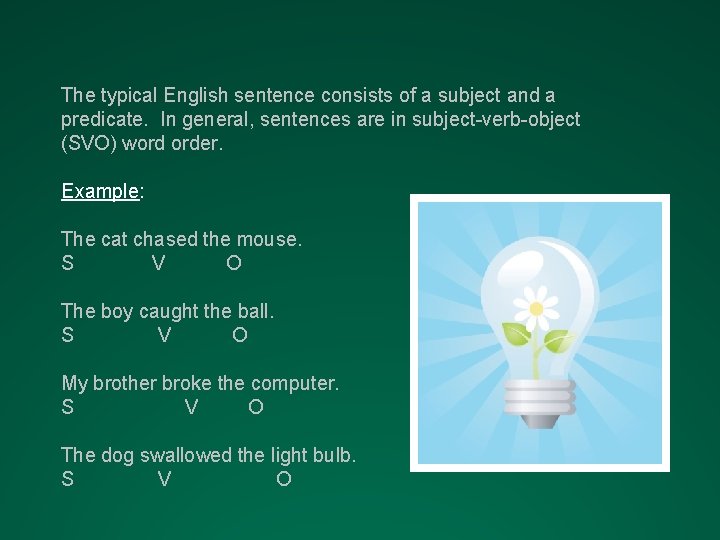 The typical English sentence consists of a subject and a predicate. In general, sentences are in subject-verb-object (SVO) word order.

Example:

The cat chased the mouse.
S V O

The boy caught the ball.
S V O

My brother broke the computer.
S V O

The dog swallowed the light bulb.
S V O